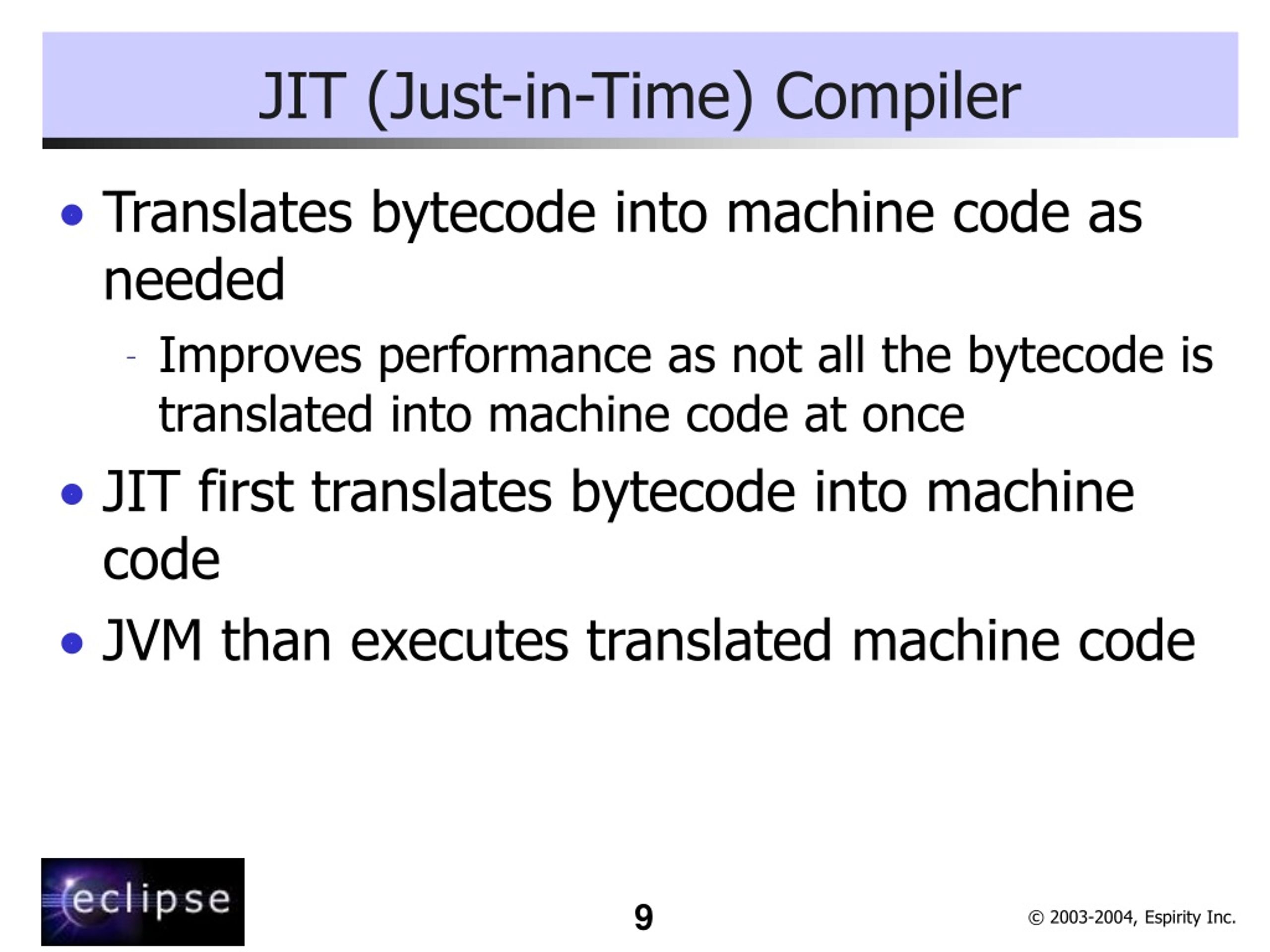 JIT (Just-in-Time) Compiler

• Translates bytecode into machine code as needed

- Improves performance as not all the bytecode is translated into machine code at once

• JIT first translates bytecode into machine code

• JVM than executes translated machine code

eclipse

9

© 2003-2004, Espirity Inc.